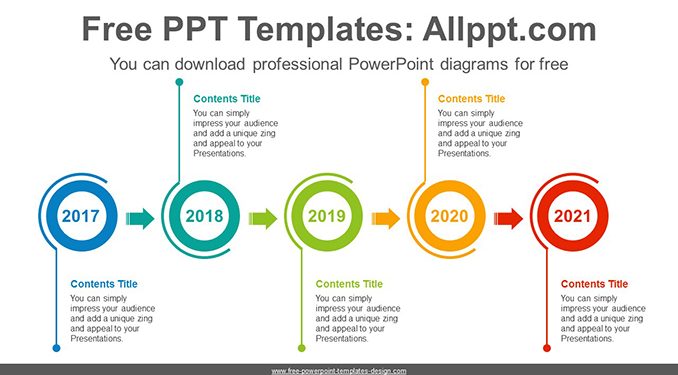 Free PPT Templates: Allppt.com

You can download professional PowerPoint diagrams for free

Contents Title
You can simply impress your audience and add a unique zing and appeal to your Presentations.

Contents Title
You can simply impress your audience and add a unique zing and appeal to your Presentations.

2017

2018

2019

2020

2021

Contents Title
You can simply impress your audience and add a unique zing and appeal to your Presentations.

Contents Title
You can simply impress your audience and add a unique zing and appeal to your Presentations.

Contents Title
You can simply impress your audience and add a unique zing and appeal to your Presentations.

www.free-powerpoint-templates-design.com